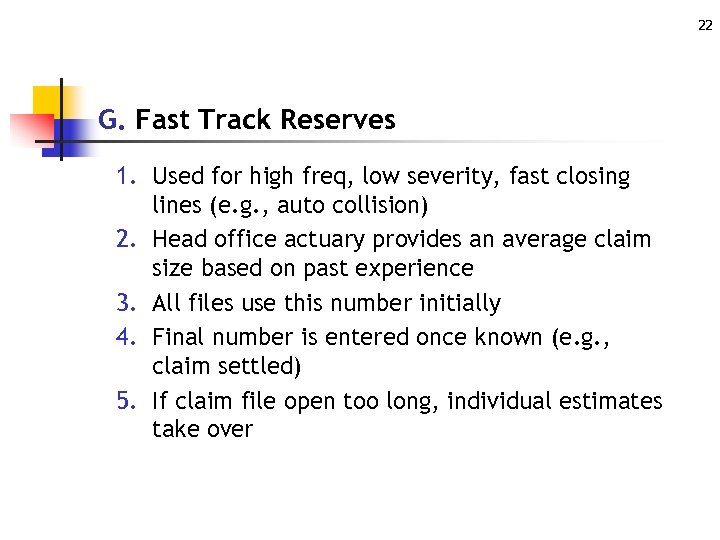 22

G. Fast Track Reserves

1. Used for high freq, low severity, fast closing lines (e.g., auto collision)
2. Head office actuary provides an average claim size based on past experience
3. All files use this number initially
4. Final number is entered once known (e.g., claim settled)
5. If claim file open too long, individual estimates take over